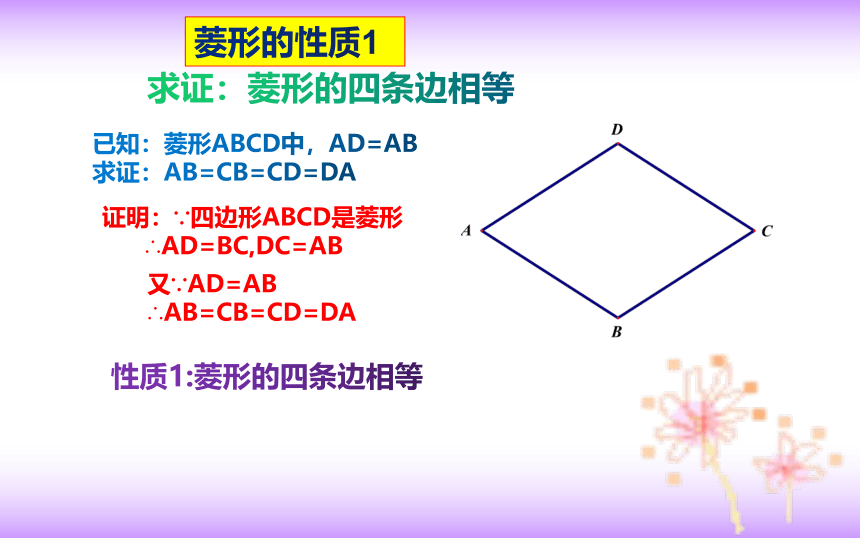 菱形的性质1

求证：菱形的四条边相等

已知：菱形ABCD中，AD=AB
求证：AB=CB=CD=DA

证明：∵四边形ABCD是菱形
∴AD=BC,DC=AB
又∵AD=AB
∴AB=CB=CD=DA

性质1:菱形的四条边相等

D
A
C
B